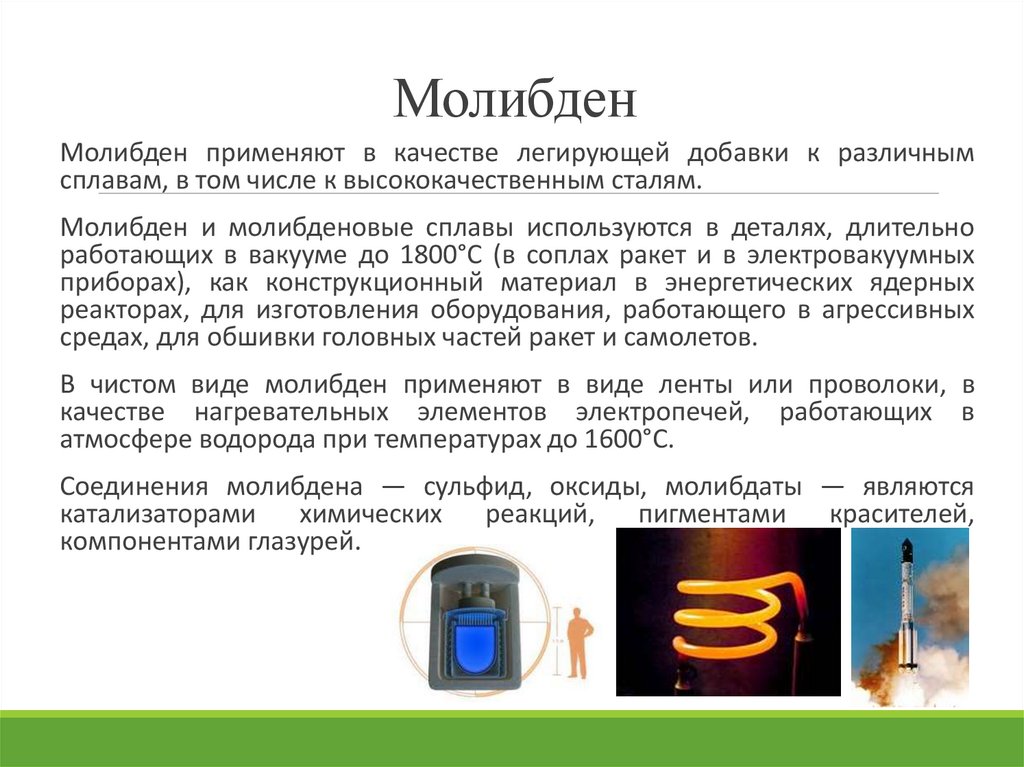 Молибден

Молибден применяют в качестве легирующей добавки к различным сплавам, в том числе к высококачественным сталям.

Молибден и молибденовые сплавы используются в деталях, длительно работающих в вакууме до 1800°С (в соплах ракет и в электровакуумных приборах), как конструкционный материал в энергетических ядерных реакторах, для изготовления оборудования, работающего в агрессивных средах, для обшивки головных частей ракет и самолетов.

В чистом виде молибден применяют в виде ленты или проволоки, в качестве нагревательных элементов электропечей, работающих в атмосфере водорода при температурах до 1600°С.

Соединения молибдена — сульфид, оксиды, молибдаты — являются катализаторами химических реакций, пигментами красителей, компонентами глазурей.